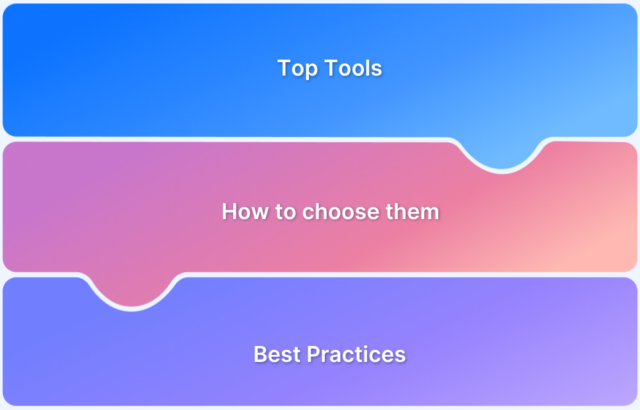 Top Tools

How to choose them

Best Practices